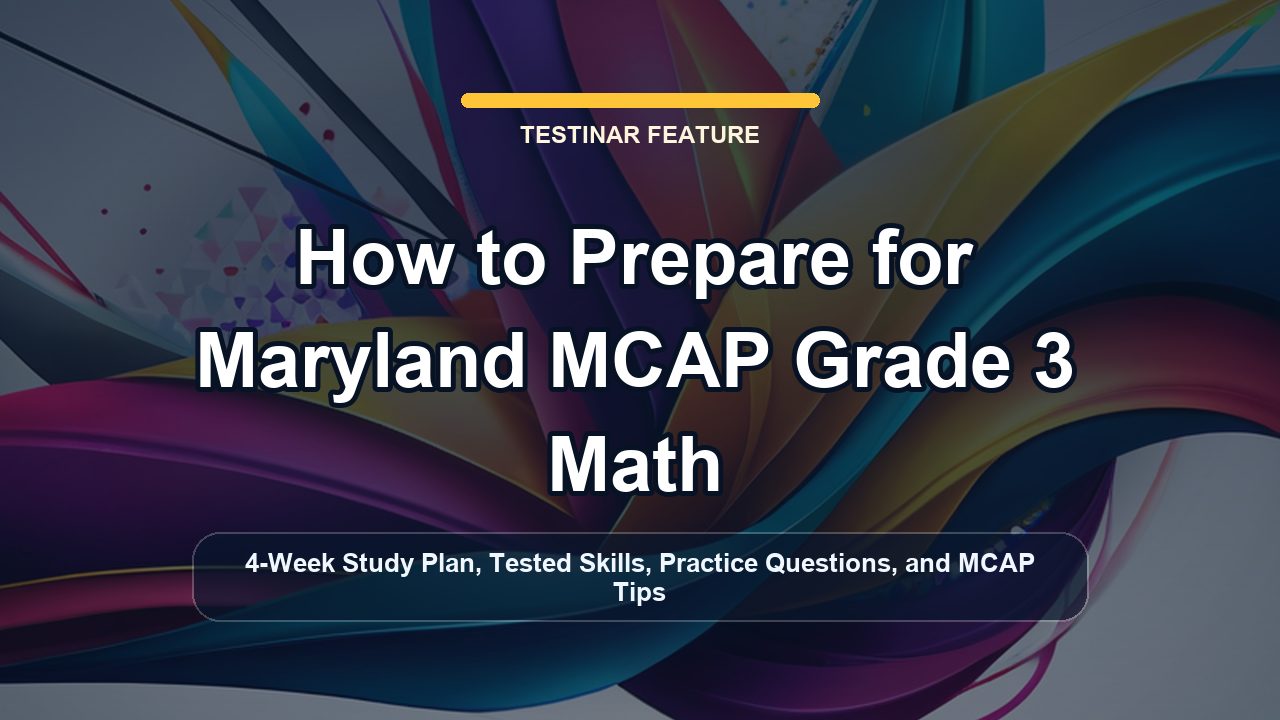 TESTINAR FEATURE

How to Prepare for Maryland MCAP Grade 3 Math

4-Week Study Plan, Tested Skills, Practice Questions, and MCAP Tips